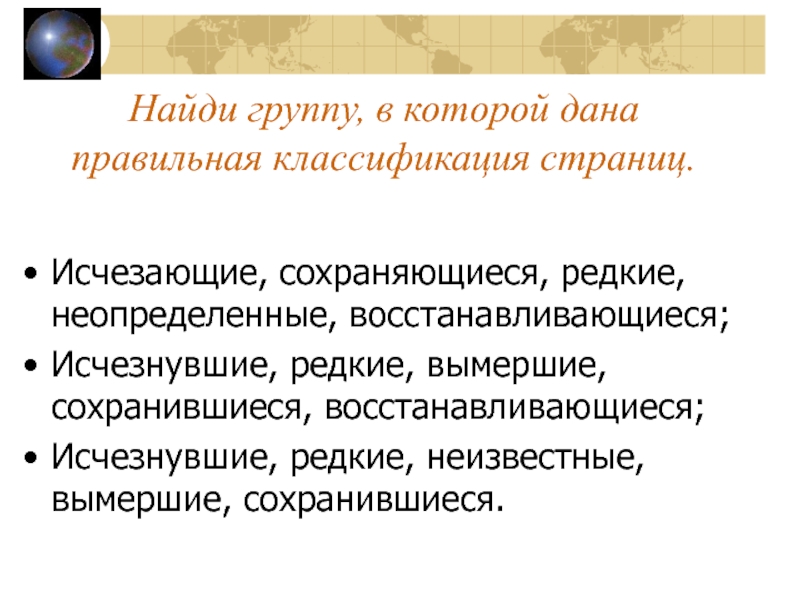 Найди группу, в которой дана правильная классификация страниц.

• Исчезающие, сохраняющиеся, редкие, неопределенные, восстанавливающиеся;
• Исчезнувшие, редкие, вымершие, сохранившиеся, восстанавливающиеся;
• Исчезнувшие, редкие, неизвестные, вымершие, сохранившиеся.